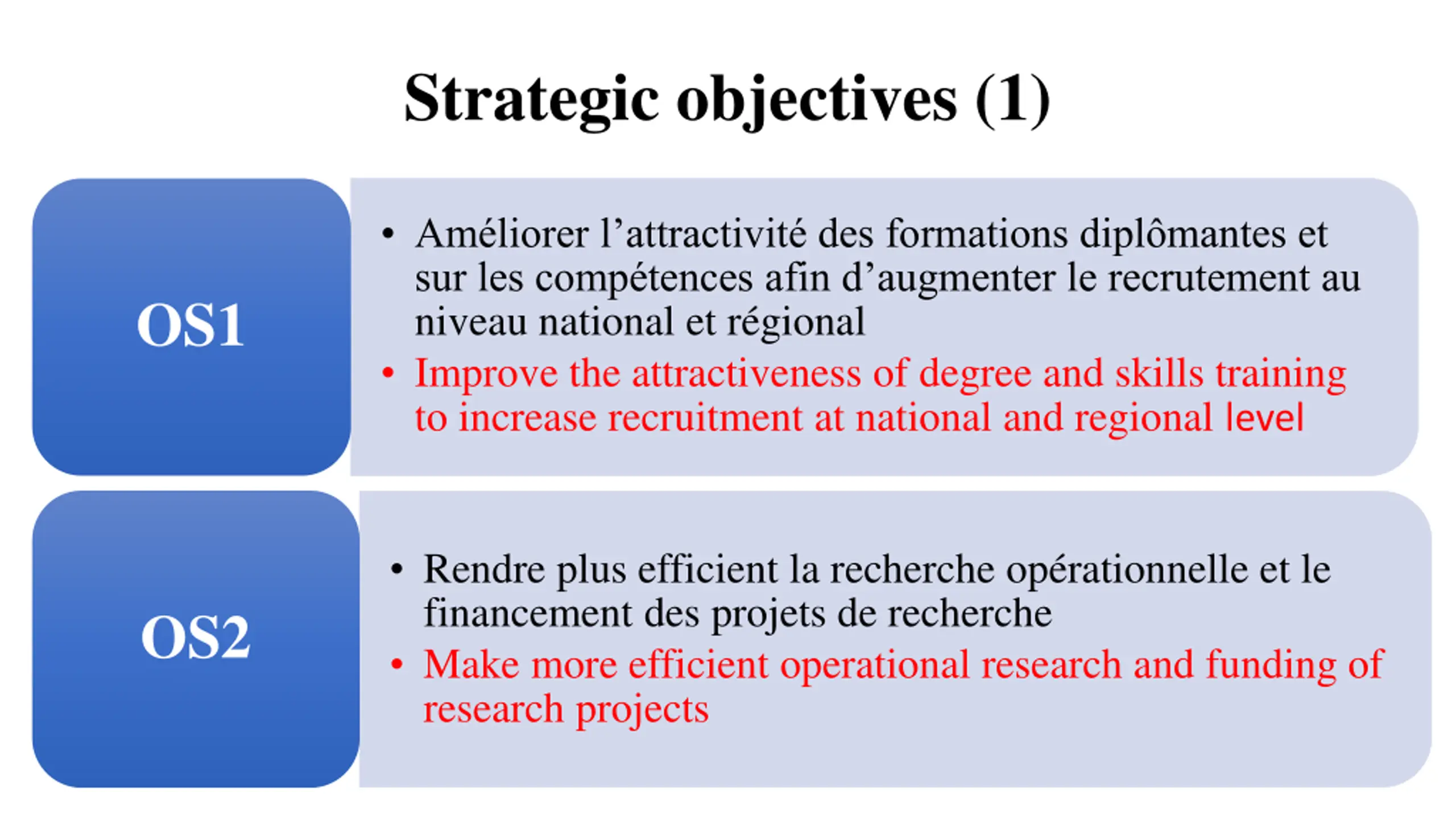 Strategic objectives (1)

OS1

• Améliorer l’attractivité des formations diplômantes et sur les compétences afin d’augmenter le recrutement au niveau national et régional
• Improve the attractiveness of degree and skills training to increase recruitment at national and regional level

OS2

• Rendre plus efficient la recherche opérationnelle et le financement des projets de recherche
• Make more efficient operational research and funding of research projects